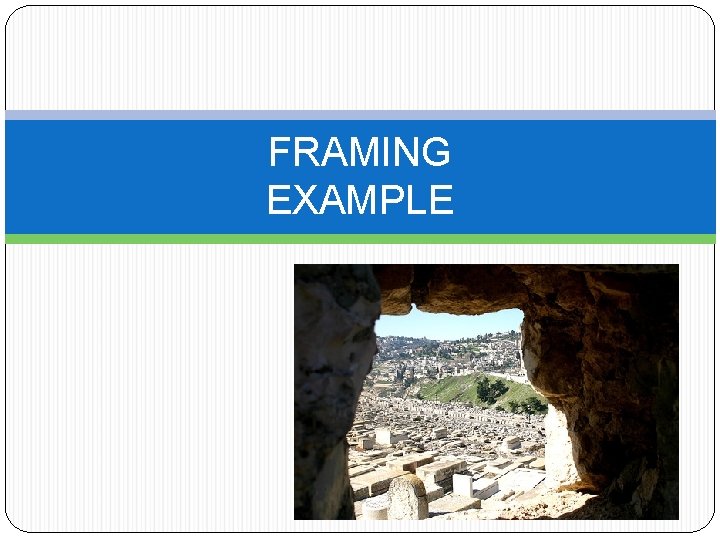 FRAMING
EXAMPLE